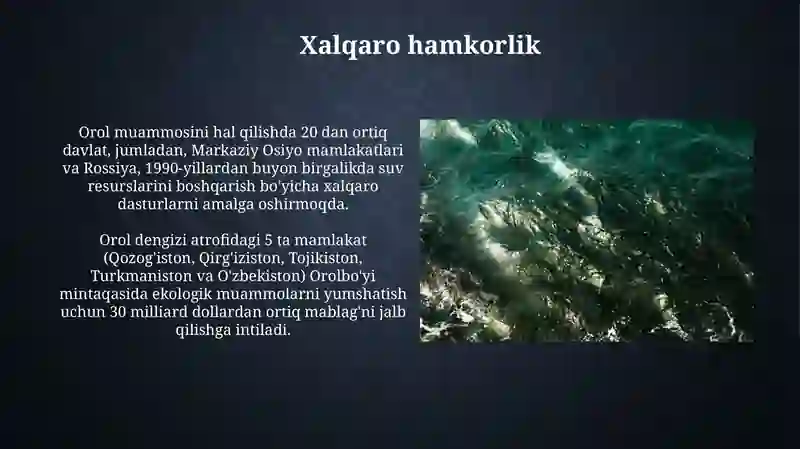 Xalqaro hamkorlik

Orol muammosini hal qilishda 20 dan ortiq davlat, jumladan, Markaziy Osiyo mamlakatlari va Rossiya, 1990-yillardan buyon birgalikda suv resurslarini boshqarish bo'yicha xalqaro dasturlarni amalga oshirmoqda.

Orol dengizi atrofidagi 5 ta mamlakat (Qozog'iston, Qirg'iziston, Tojikiston, Turkmaniston va O'zbekiston) Orolbo'yi mintaqasida ekologik muammolarni yumshatish uchun 30 milliard dollardan ortiq mablag'ni jalb qilishga intiladi.